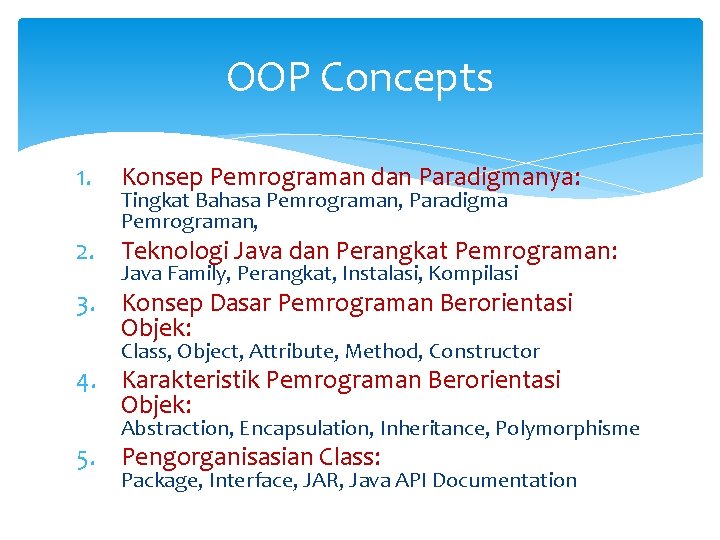 OOP Concepts

1. Konsep Pemrograman dan Paradigmanya:
Tingkat Bahasa Pemrograman, Paradigma Pemrograman,

2. Teknologi Java dan Perangkat Pemrograman:
Java Family, Perangkat, Instalasi, Kompilasi

3. Konsep Dasar Pemrograman Berorientasi Objek:
Class, Object, Attribute, Method, Constructor

4. Karakteristik Pemrograman Berorientasi Objek:
Abstraction, Encapsulation, Inheritance, Polymorphisme

5. Pengorganisasian Class:
Package, Interface, JAR, Java API Documentation